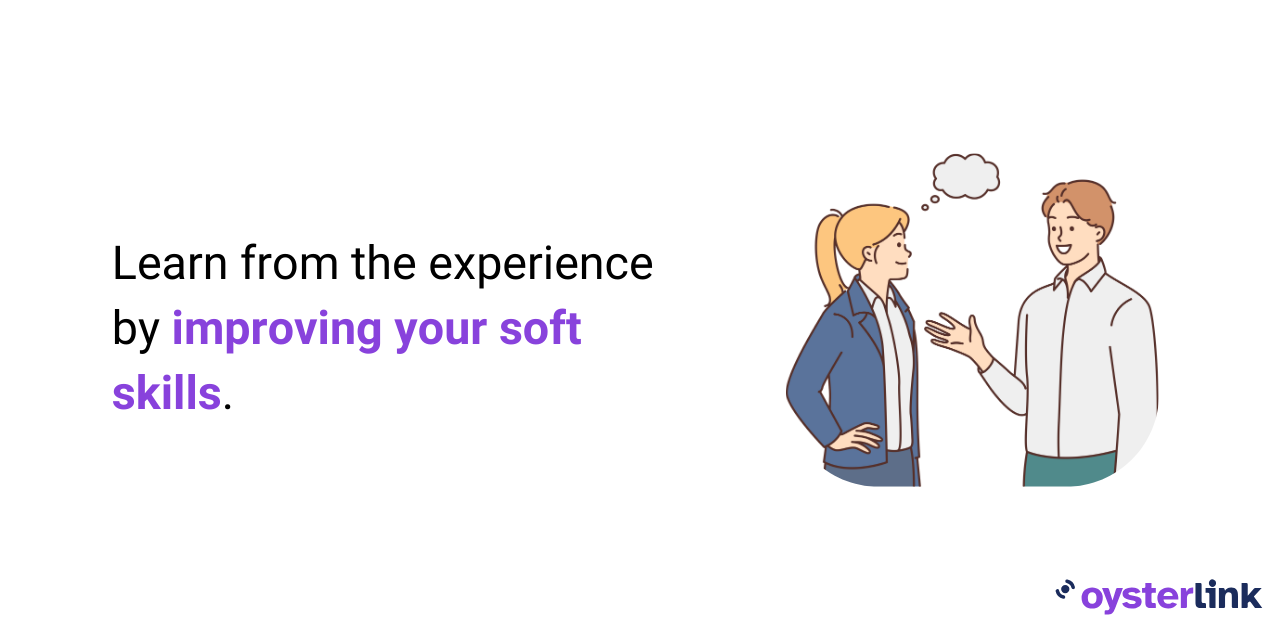 Learn from the experience by improving your soft skills.

oysterlink